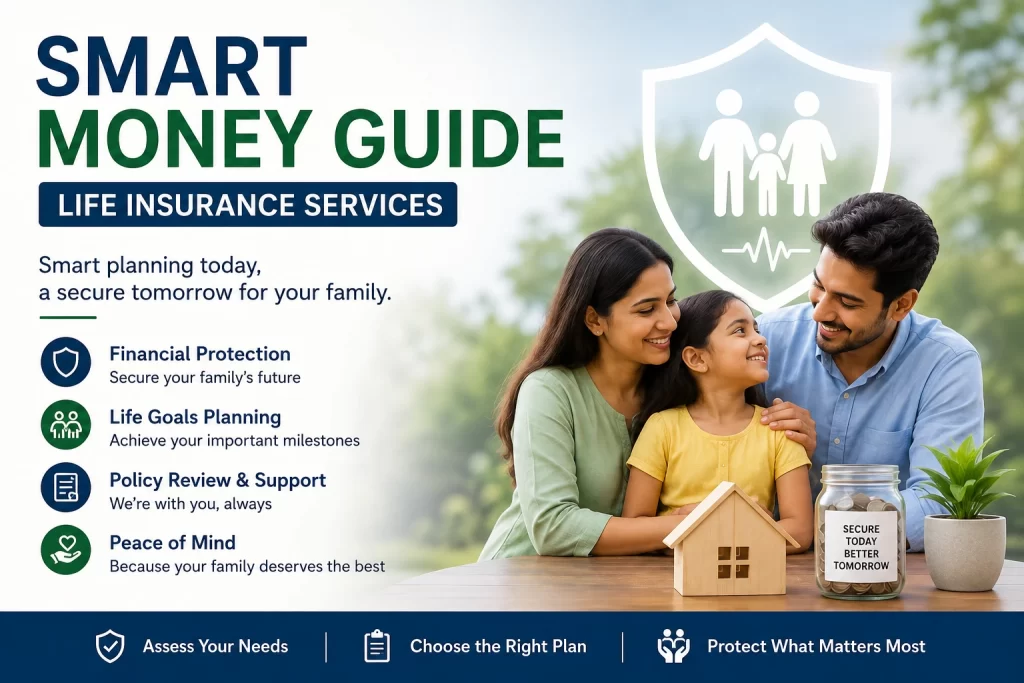 SMART
MONEY GUIDE

LIFE INSURANCE SERVICES

Smart planning today, a secure tomorrow for your family.

Financial Protection
Secure your family's future

Life Goals Planning
Achieve your important milestones

Policy Review & Support
We're with you, always

Peace of Mind
Because your family deserves the best

SECURE TODAY BETTER TOMORROW

Assess Your Needs | Choose the Right Plan | Protect What Matters Most